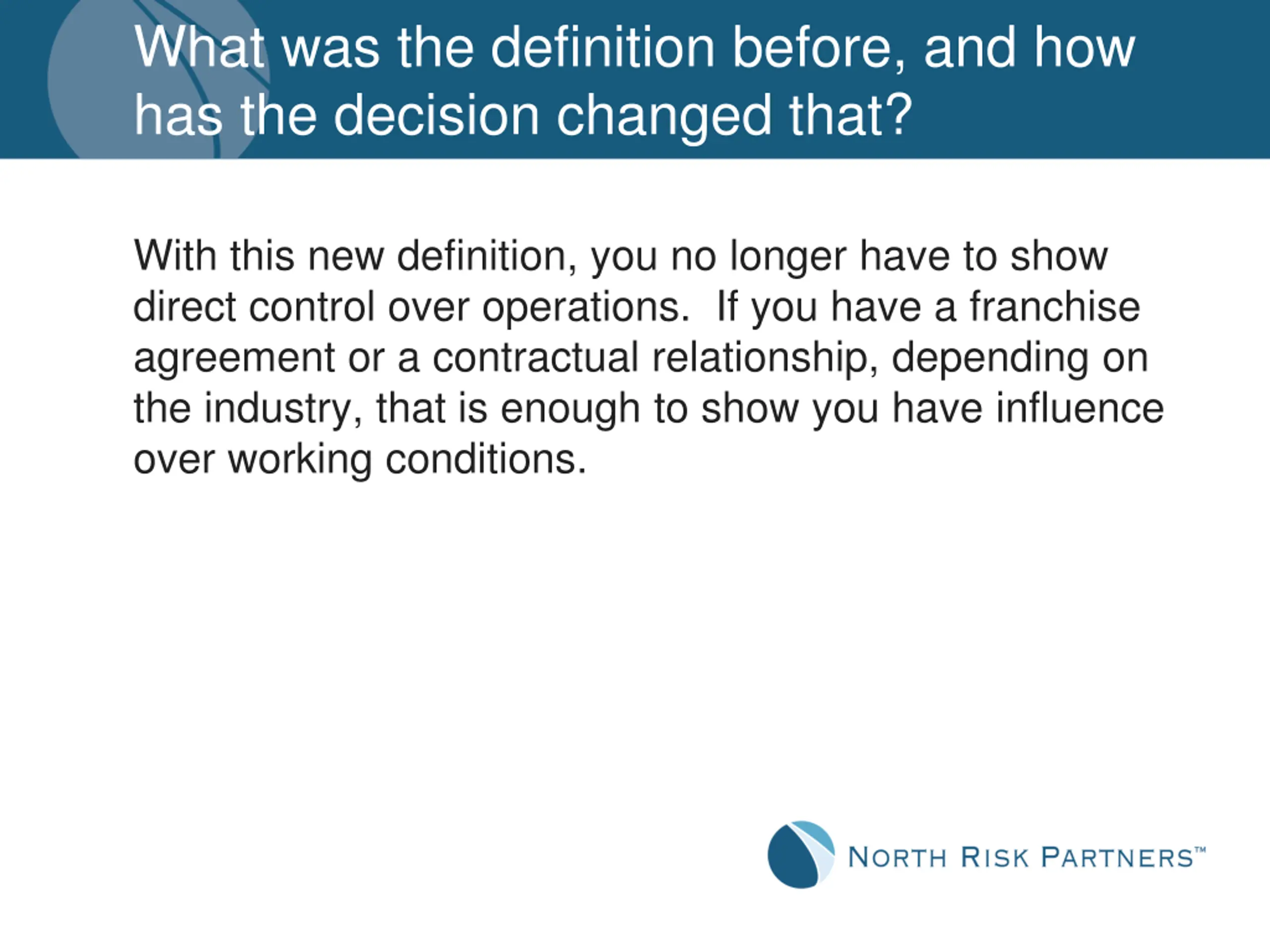 What was the definition before, and how has the decision changed that?

With this new definition, you no longer have to show direct control over operations. If you have a franchise agreement or a contractual relationship, depending on the industry, that is enough to show you have influence over working conditions.

NORTH RISK PARTNERS™